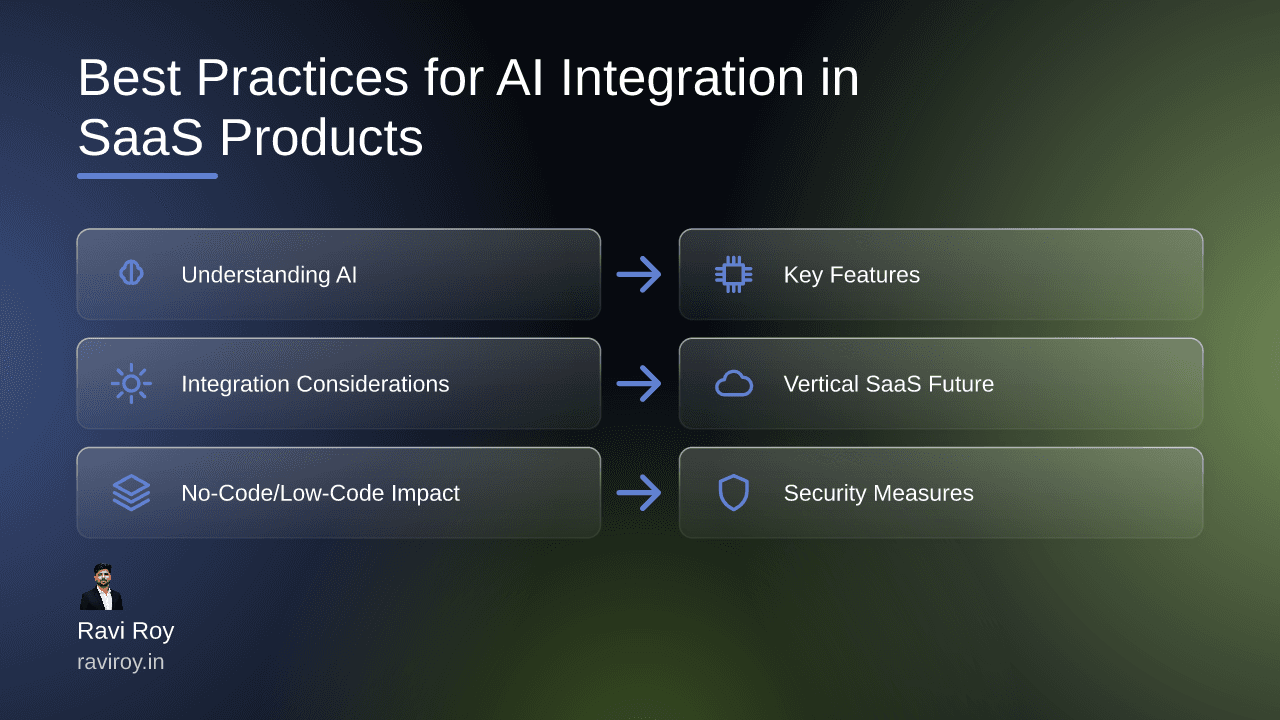 Best Practices for AI Integration in SaaS Products

Understanding AI

Key Features

Integration Considerations

Vertical SaaS Future

No-Code/Low-Code Impact

Security Measures

Ravi Roy
raviroy.in